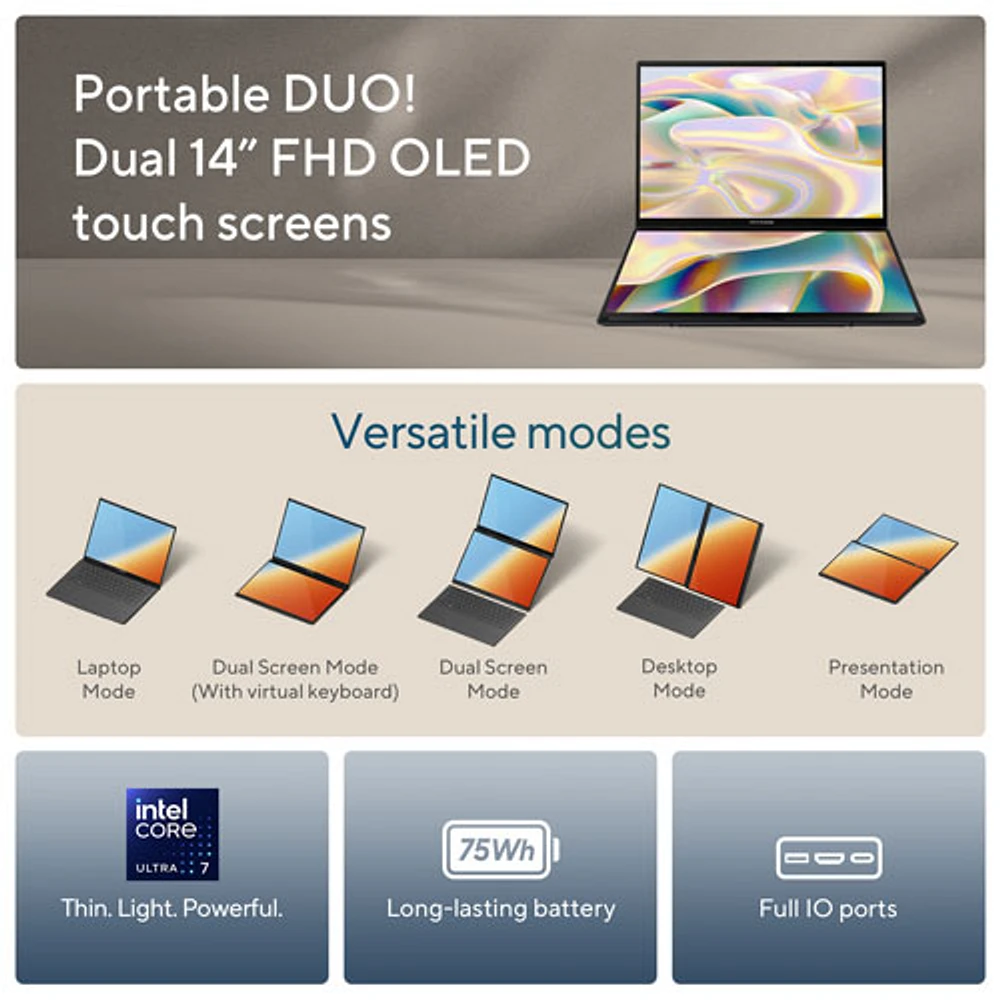 Portable DUO!
Dual 14" FHD OLED touch screens

Versatile modes

Laptop Mode

Dual Screen Mode (With virtual keyboard)

Dual Screen Mode

Desktop Mode

Presentation Mode

intel CORE ULTRA 7

Thin. Light. Powerful.

75Wh

Long-lasting battery

Full IO ports